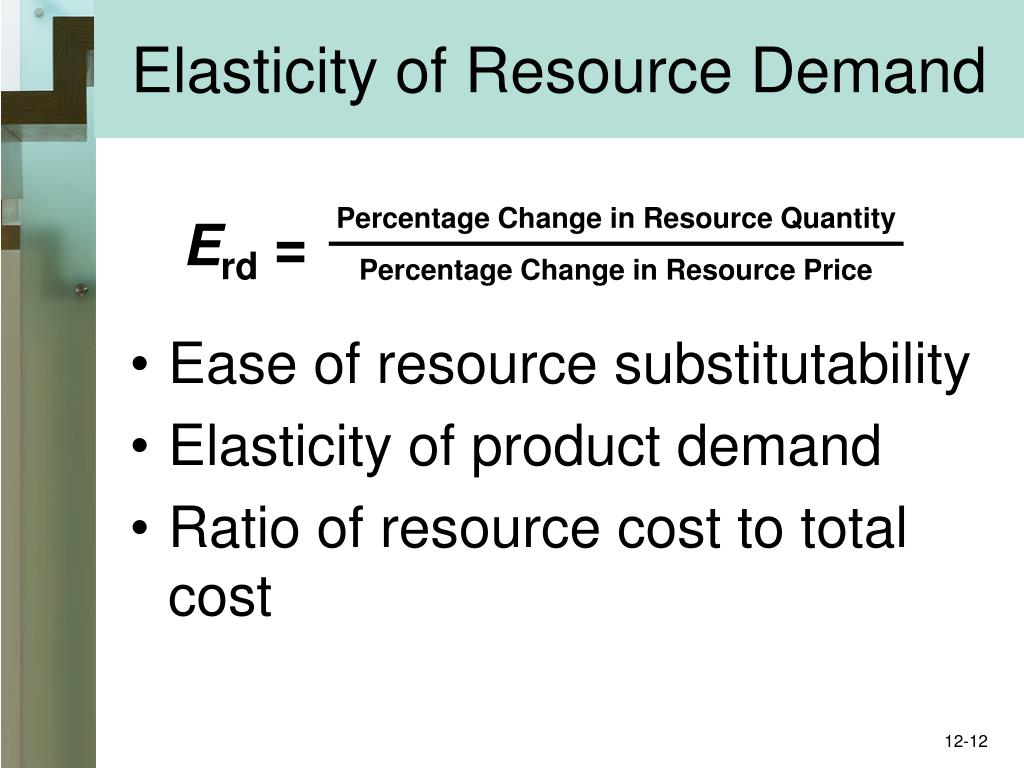 Elasticity of Resource Demand

$E_{rd} = \frac{\text{Percentage Change in Resource Quantity}}{\text{Percentage Change in Resource Price}}$

• Ease of resource substitutability
• Elasticity of product demand
• Ratio of resource cost to total cost

12-12